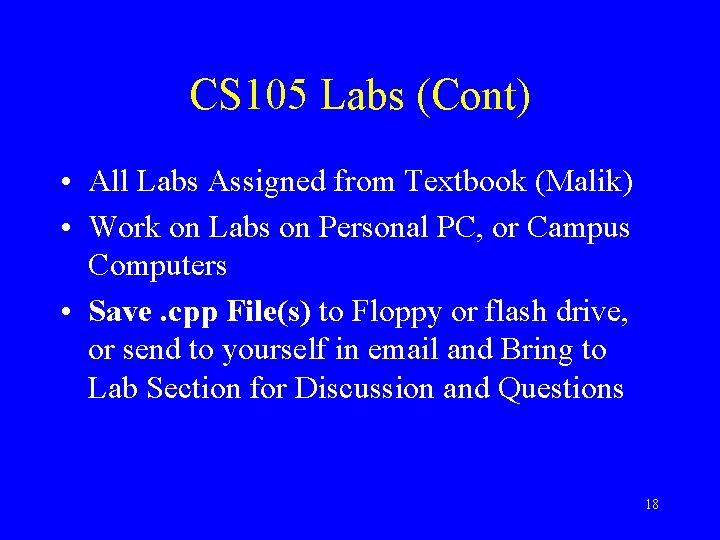 CS105 Labs (Cont)

• All Labs Assigned from Textbook (Malik)
• Work on Labs on Personal PC, or Campus Computers
• Save .cpp File(s) to Floppy or flash drive, or send to yourself in email and Bring to Lab Section for Discussion and Questions

18